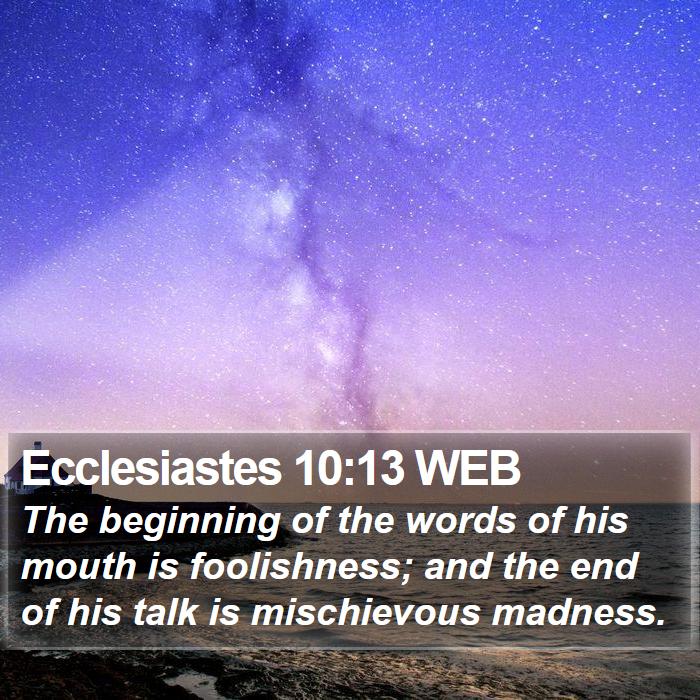 Ecclesiastes 10:13 WEB

The beginning of the words of his mouth is foolishness; and the end of his talk is mischievous madness.